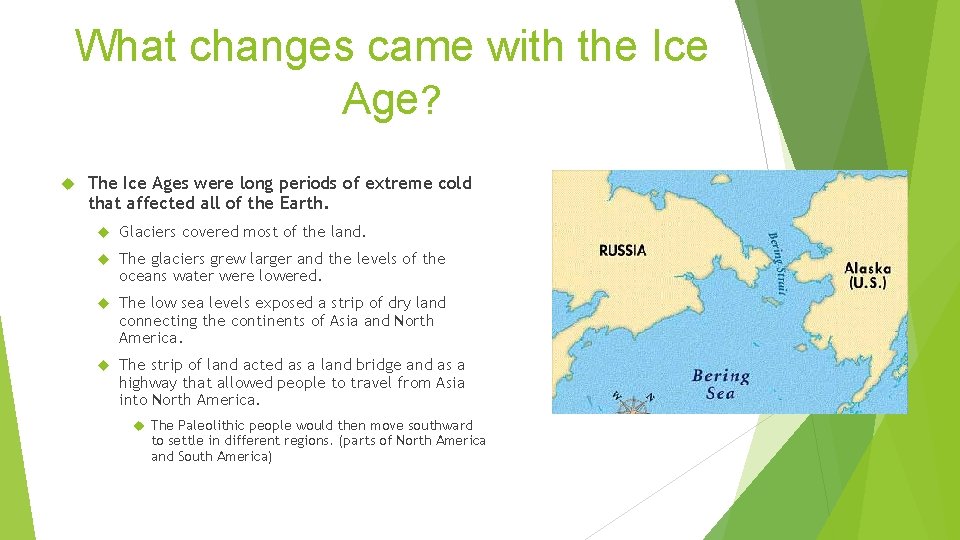 What changes came with the Ice Age?

The Ice Ages were long periods of extreme cold that affected all of the Earth.

Glaciers covered most of the land.

The glaciers grew larger and the levels of the oceans water were lowered.

The low sea levels exposed a strip of dry land connecting the continents of Asia and North America.

The strip of land acted as a land bridge and as a highway that allowed people to travel from Asia into North America.

The Paleolithic people would then move southward to settle in different regions. (parts of North America and South America)

RUSSIA

Bering Strait

Alaska (U.S.)

Bering Sea

W

N